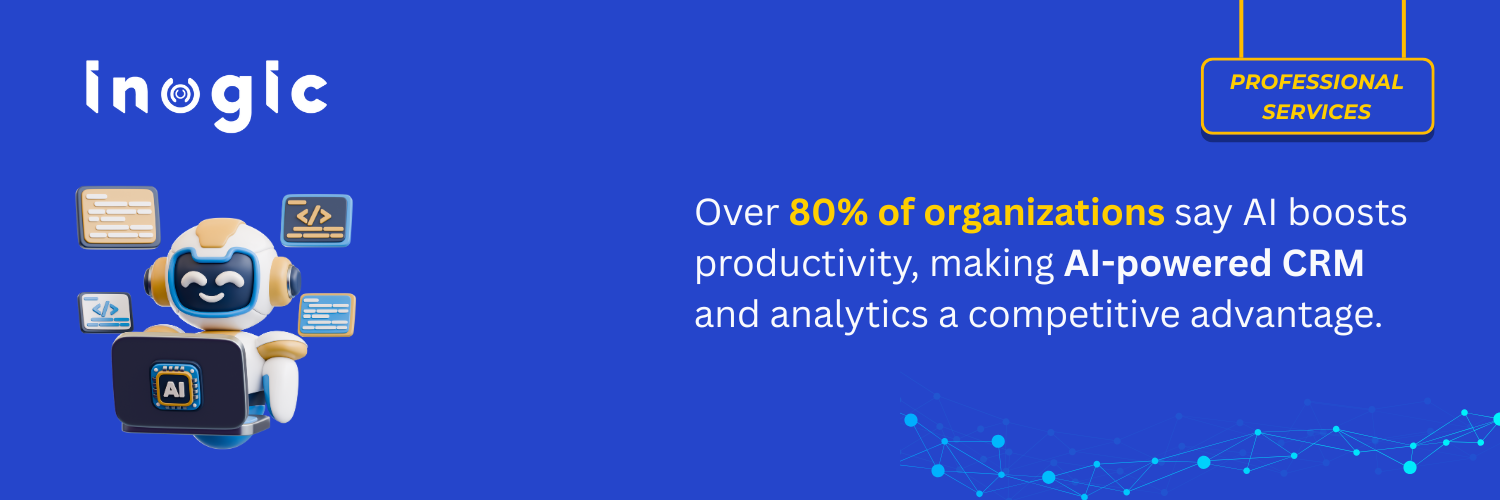 inogic

PROFESSIONAL SERVICES

</>

</>

AI

Over 80% of organizations say AI boosts productivity, making AI-powered CRM and analytics a competitive advantage.